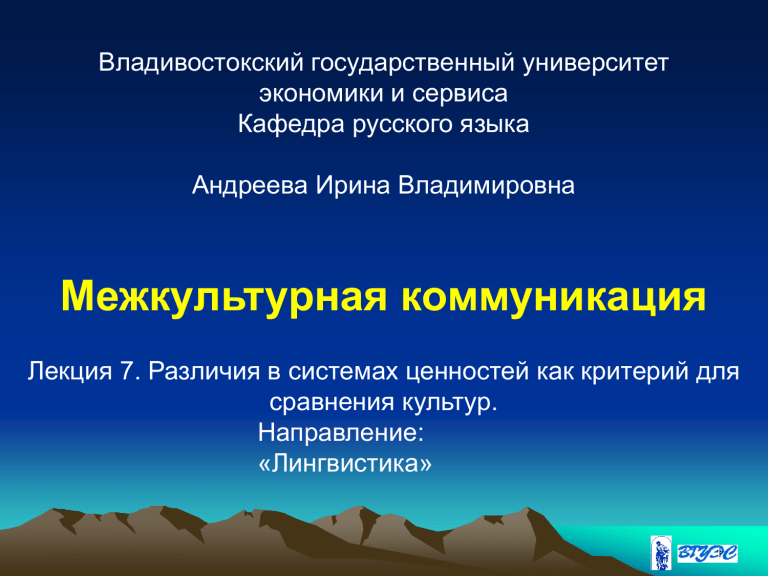 Владивостокский государственный университет экономики и сервиса
Кафедра русского языка

Андреева Ирина Владимировна

Межкультурная коммуникация

Лекция 7. Различия в системах ценностей как критерий для сравнения культур.
Направление:
«Лингвистика»

ВГУЭС